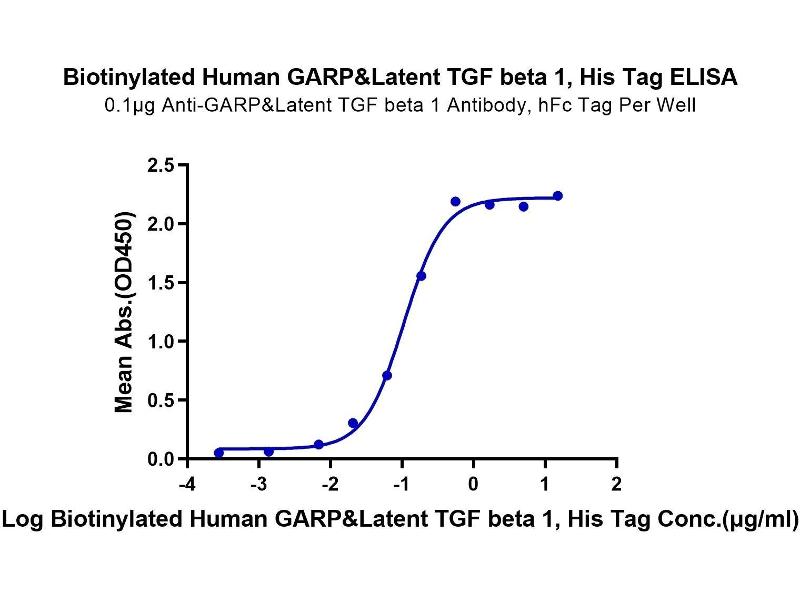 Biotinylated Human GARP&Latent TGF beta 1, His Tag ELISA
0.1μg Anti-GARP&Latent TGF beta 1 Antibody, hFc Tag Per Well

Mean Abs.(OD450)

2.5
2.0
1.5
1.0
0.5
0.0

-4
-3
-2
-1
0
1
2

Log Biotinylated Human GARP&Latent TGF beta 1, His Tag Conc.(μg/ml)